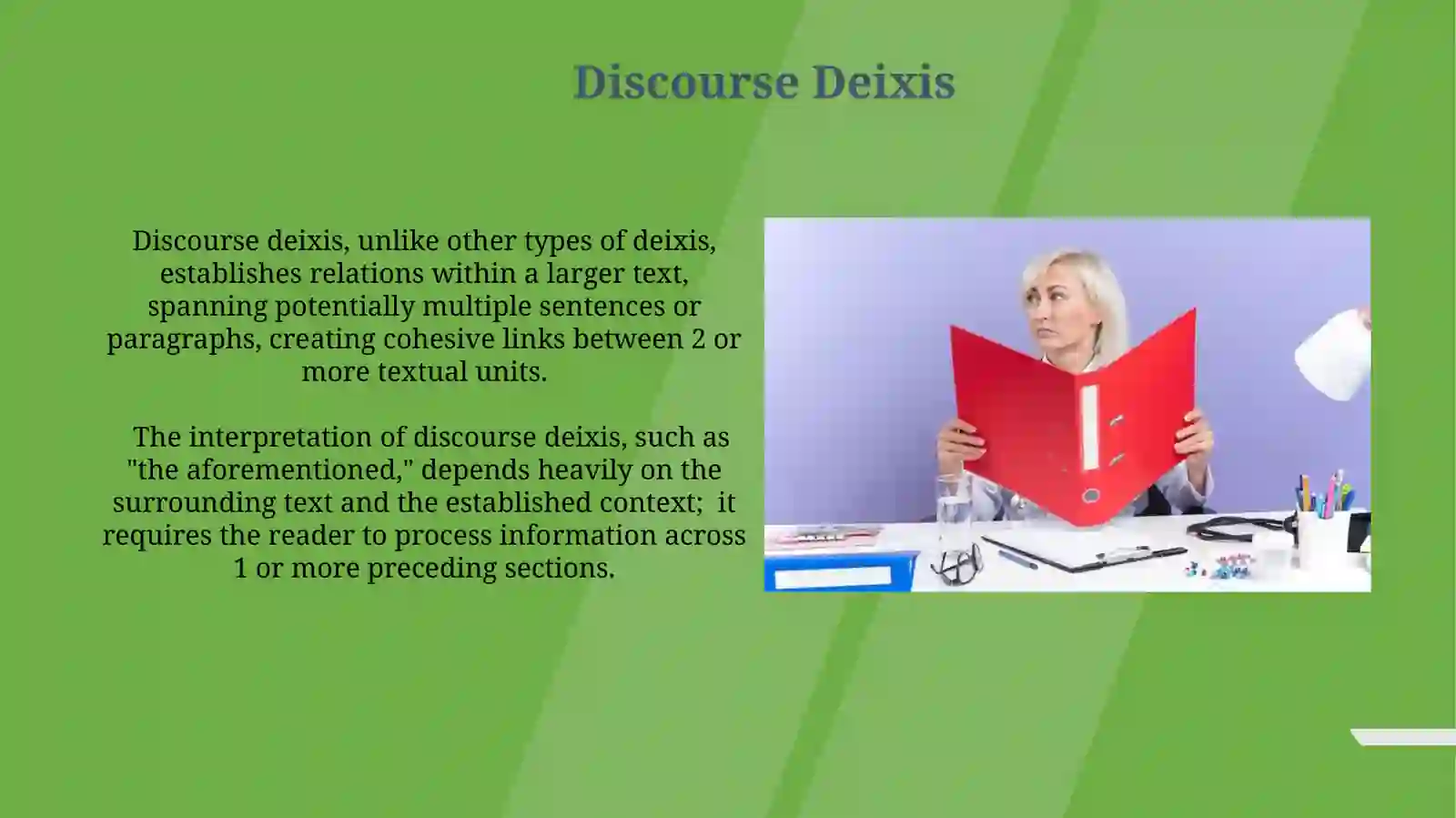 Discourse Deixis

Discourse deixis, unlike other types of deixis, establishes relations within a larger text, spanning potentially multiple sentences or paragraphs, creating cohesive links between 2 or more textual units.

The interpretation of discourse deixis, such as "the aforementioned," depends heavily on the surrounding text and the established context; it requires the reader to process information across 1 or more preceding sections.